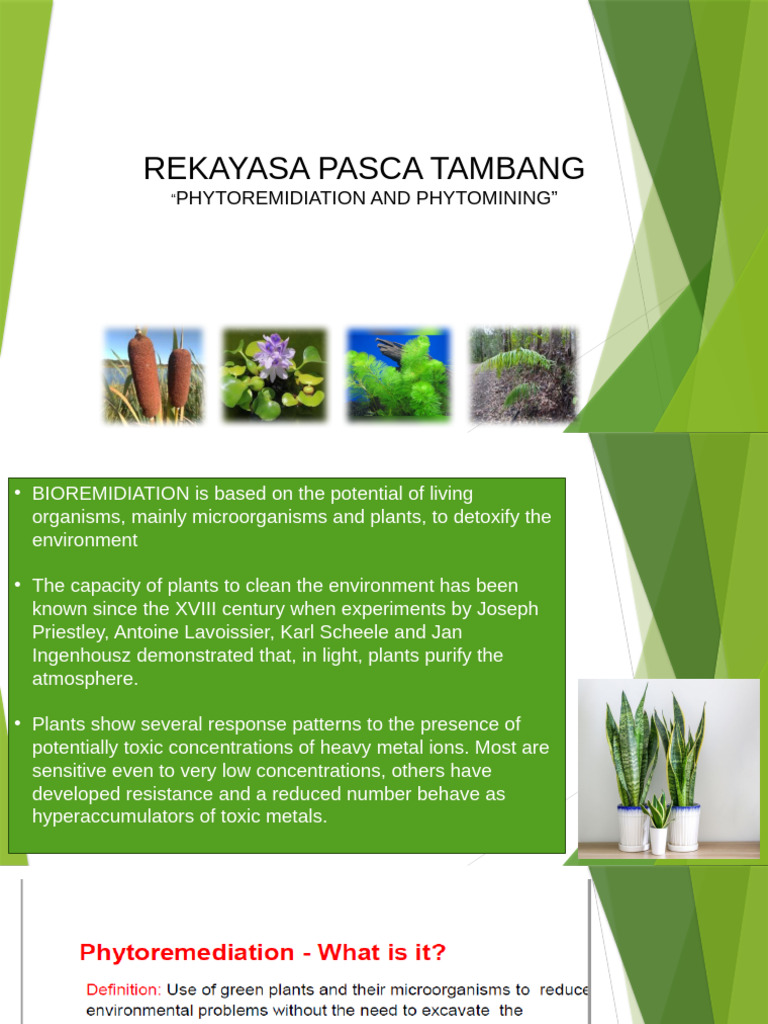 REKAYASA PASCA TAMBANG
"PHYTOREMIDIATION AND PHYTOMINING"

• BIOREMIDIATION is based on the potential of living organisms, mainly microorganisms and plants, to detoxify the environment

• The capacity of plants to clean the environment has been known since the XVIII century when experiments by Joseph Priestley, Antoine Lavoissier, Karl Scheele and Jan Ingenhousz demonstrated that, in light, plants purify the atmosphere.

• Plants show several response patterns to the presence of potentially toxic concentrations of heavy metal ions. Most are sensitive even to very low concentrations, others have developed resistance and a reduced number behave as hyperaccumulators of toxic metals.

Phytoremediation - What is it?

Definition: Use of green plants and their microorganisms to reduce environmental problems without the need to excavate the